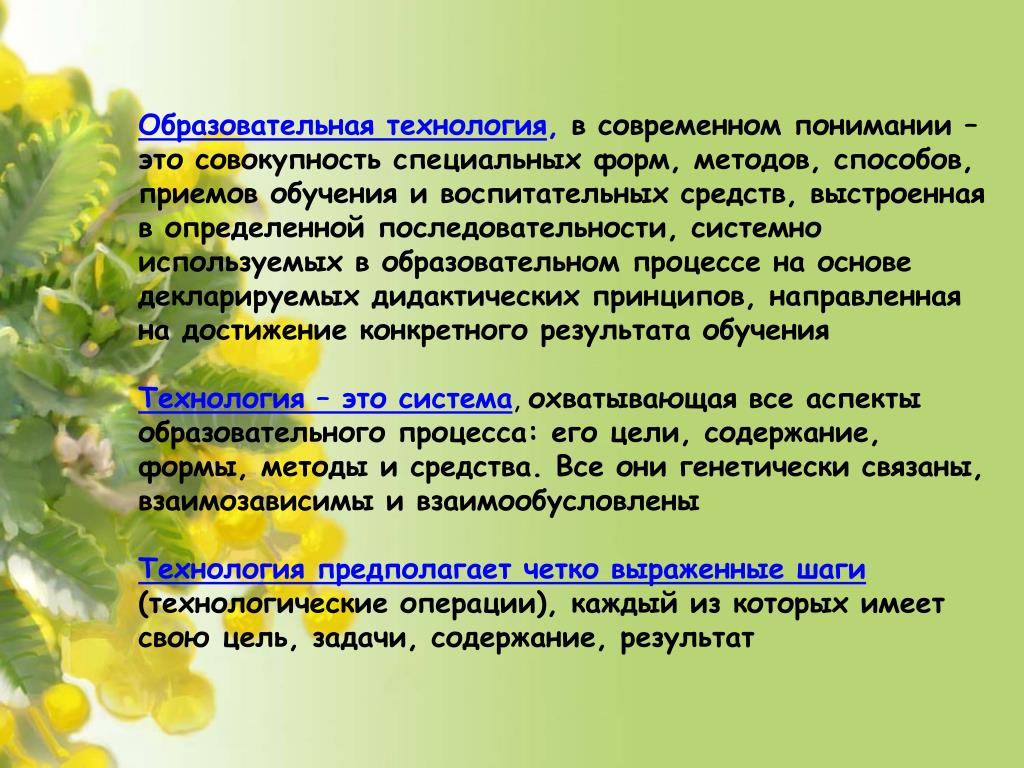 Образовательная технология, в современном понимании – это совокупность специальных форм, методов, способов, приемов обучения и воспитательных средств, выстроенная в определенной последовательности, системно используемых в образовательном процессе на основе декларируемых дидактических принципов, направленная на достижение конкретного результата обучения

Технология – это система, охватывающая все аспекты образовательного процесса: его цели, содержание, формы, методы и средства. Все они генетически связаны, взаимозависимы и взаимообусловлены

Технология предполагает четко выраженные шаги (технологические операции), каждый из которых имеет свою цель, задачи, содержание, результат